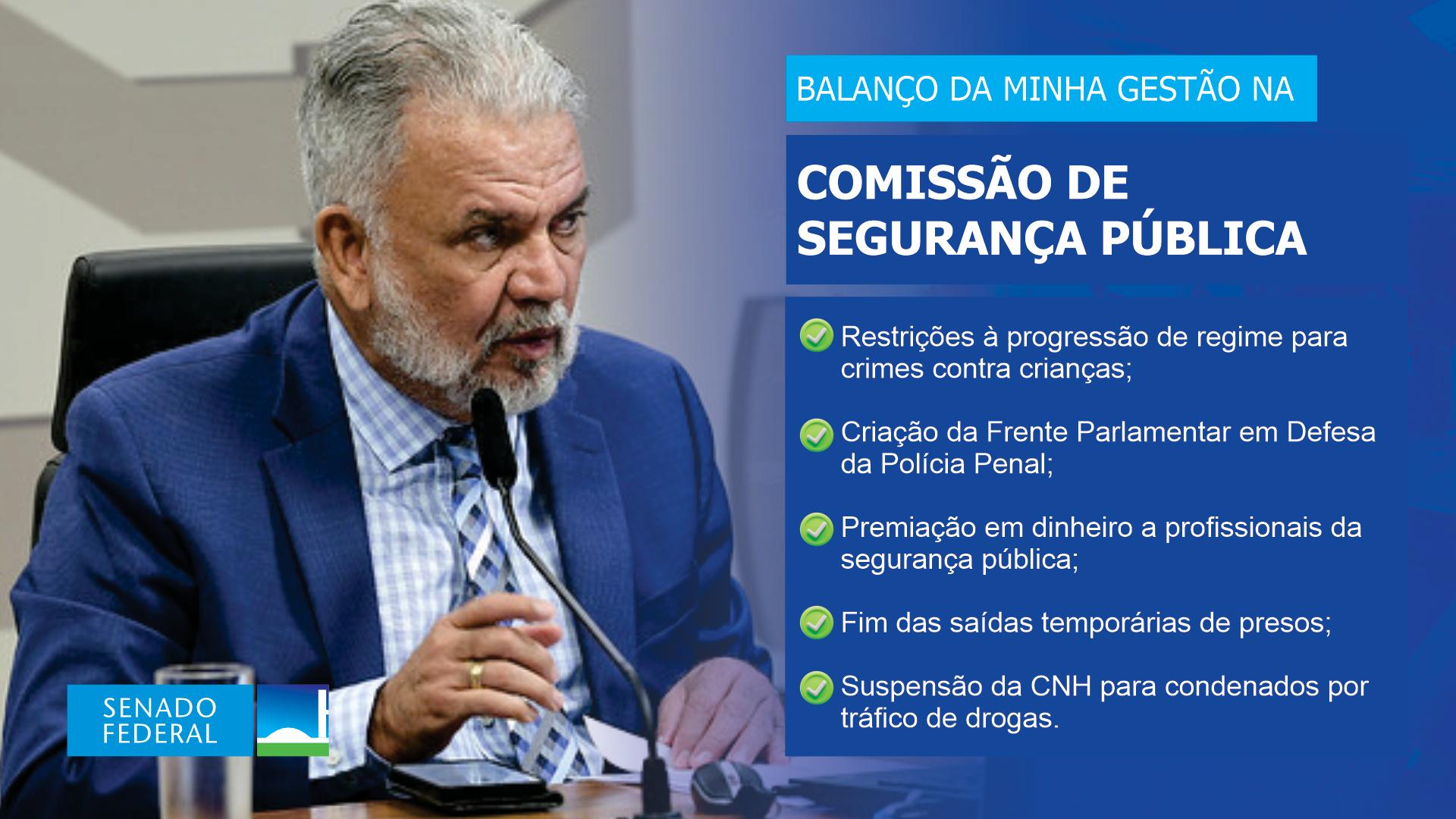 BALANÇO DA MINHA GESTÃO NA

COMISSÃO DE SEGURANÇA PÚBLICA

Restrições à progressão de regime para crimes contra crianças;

Criação da Frente Parlamentar em Defesa da Polícia Penal;

Premiação em dinheiro a profissionais da segurança pública;

Fim das saídas temporárias de presos;

Suspensão da CNH para condenados por tráfico de drogas.

SENADO FEDERAL